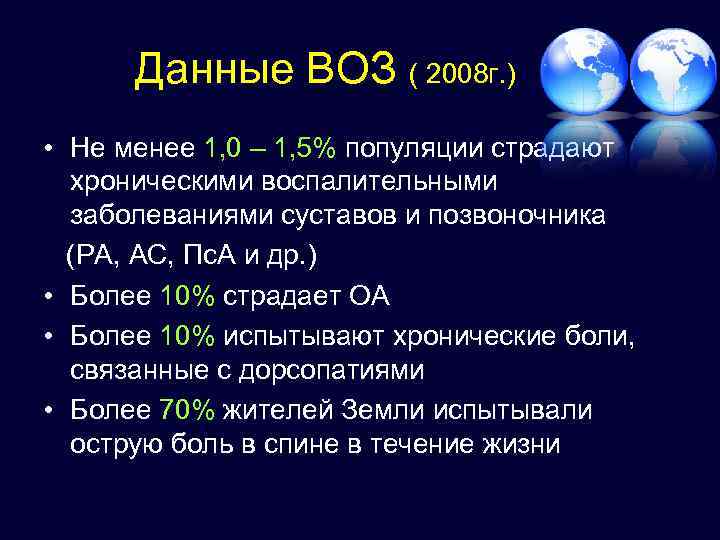 Данные ВОЗ ( 2008г.)

• Не менее 1,0 – 1,5% популяции страдают хроническими воспалительными заболеваниями суставов и позвоночника
(РА, АС, ПсА и др.)
• Более 10% страдает ОА
• Более 10% испытывают хронические боли, связанные с дорсопатиями
• Более 70% жителей Земли испытывали острую боль в спине в течение жизни